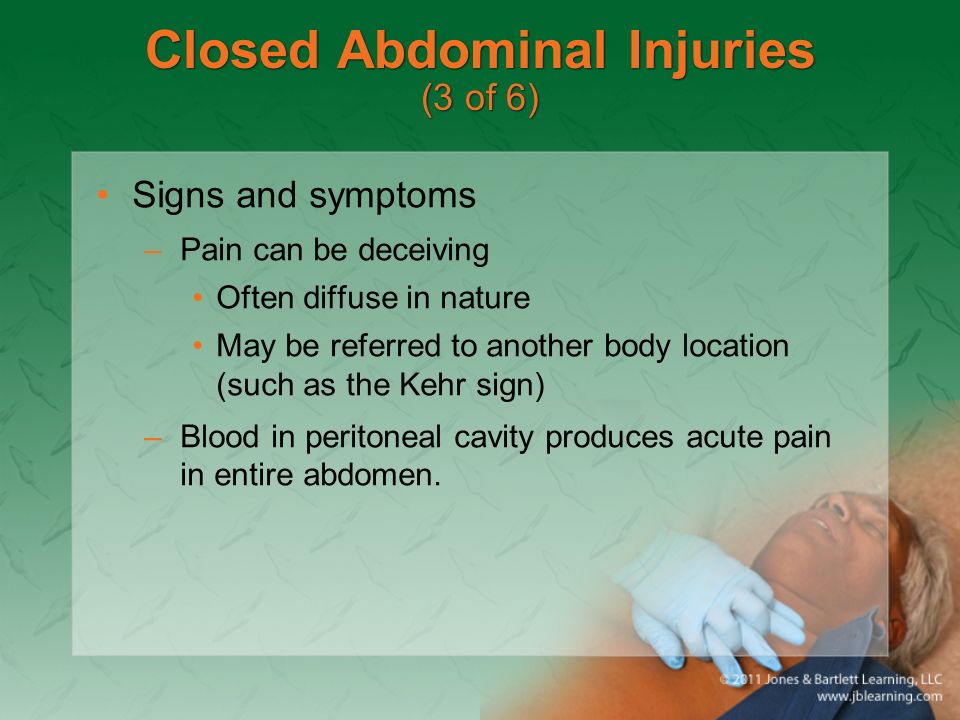 Closed Abdominal Injuries
(3 of 6)

• Signs and symptoms
– Pain can be deceiving
• Often diffuse in nature
• May be referred to another body location (such as the Kehr sign)
– Blood in peritoneal cavity produces acute pain in entire abdomen.

© 2011 Jones & Bartlett Learning, LLC
www.jblearning.com